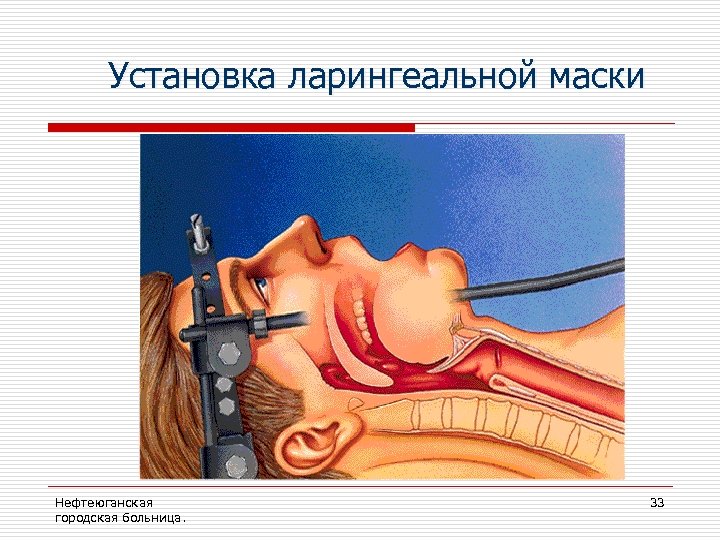 Установка ларингеальной маски

Нефтеюганская городская больница.

33